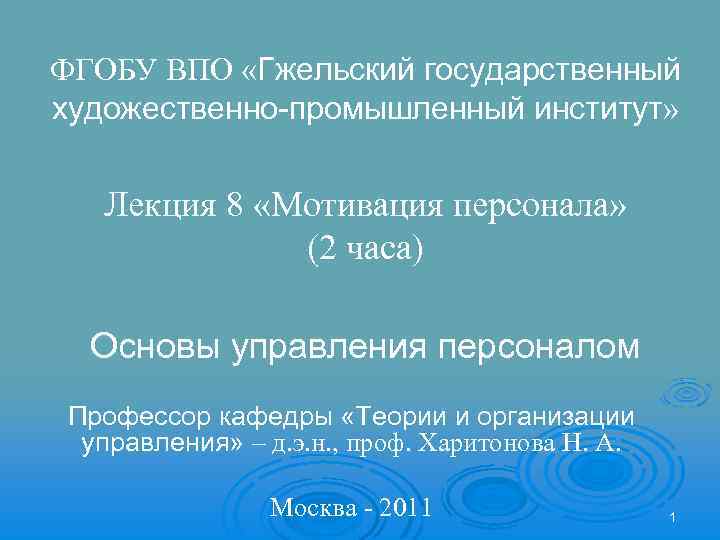 ФГОБУ ВПО «Гжельский государственный художественно-промышленный институт»

Лекция 8 «Мотивация персонала» (2 часа)

Основы управления персоналом

Профессор кафедры «Теории и организации управления» – д.э.н., проф. Харитонова Н. А.

Москва - 2011

1